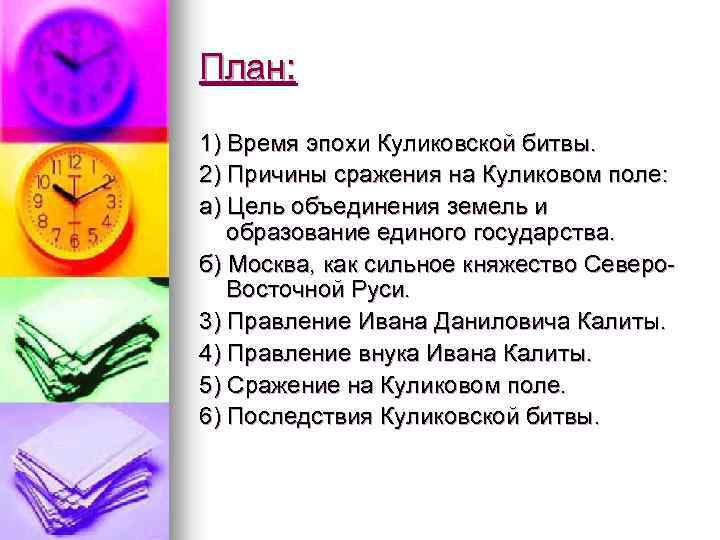 План:

1) Время эпохи Куликовской битвы.

2) Причины сражения на Куликовом поле:

а) Цель объединения земель и образование единого государства.

б) Москва, как сильное княжество Северо-Восточной Руси.

3) Правление Ивана Даниловича Калиты.

4) Правление внука Ивана Калиты.

5) Сражение на Куликовом поле.

6) Последствия Куликовской битвы.